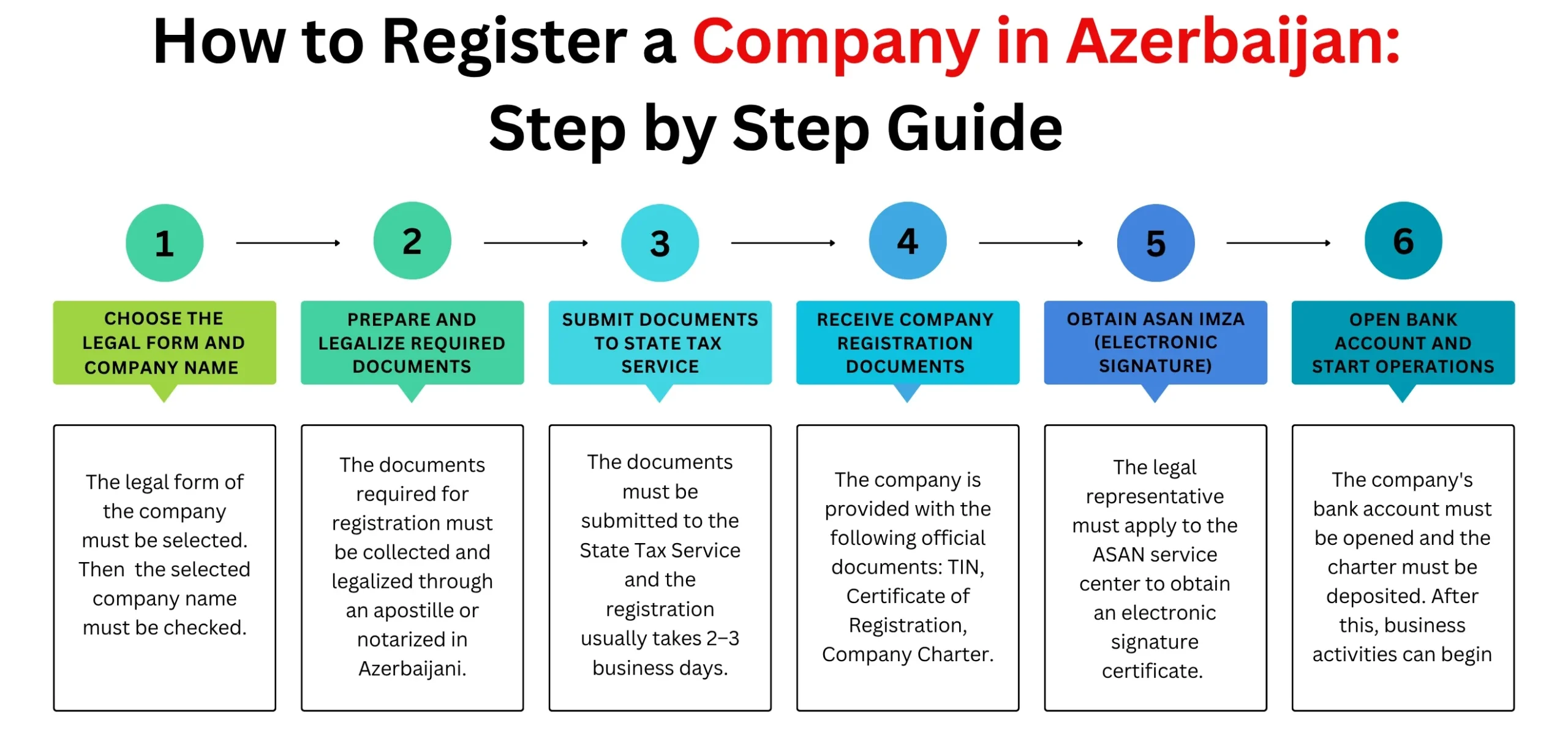 How to Register a Company in Azerbaijan: Step by Step Guide

1

CHOOSE THE LEGAL FORM AND COMPANY NAME

The legal form of the company must be selected. Then the selected company name must be checked.

2

PREPARE AND LEGALIZE REQUIRED DOCUMENTS

The documents required for registration must be collected and legalized through an apostille or notarized in Azerbaijani.

3

SUBMIT DOCUMENTS TO STATE TAX SERVICE

The documents must be submitted to the State Tax Service and the registration usually takes 2–3 business days.

4

RECEIVE COMPANY REGISTRATION DOCUMENTS

The company is provided with the following official documents: TIN, Certificate of Registration, Company Charter.

5

OBTAIN ASAN IMZA (ELECTRONIC SIGNATURE)

The legal representative must apply to the ASAN service center to obtain an electronic signature certificate.

6

OPEN BANK ACCOUNT AND START OPERATIONS

The company's bank account must be opened and the charter must be deposited. After this, business activities can begin